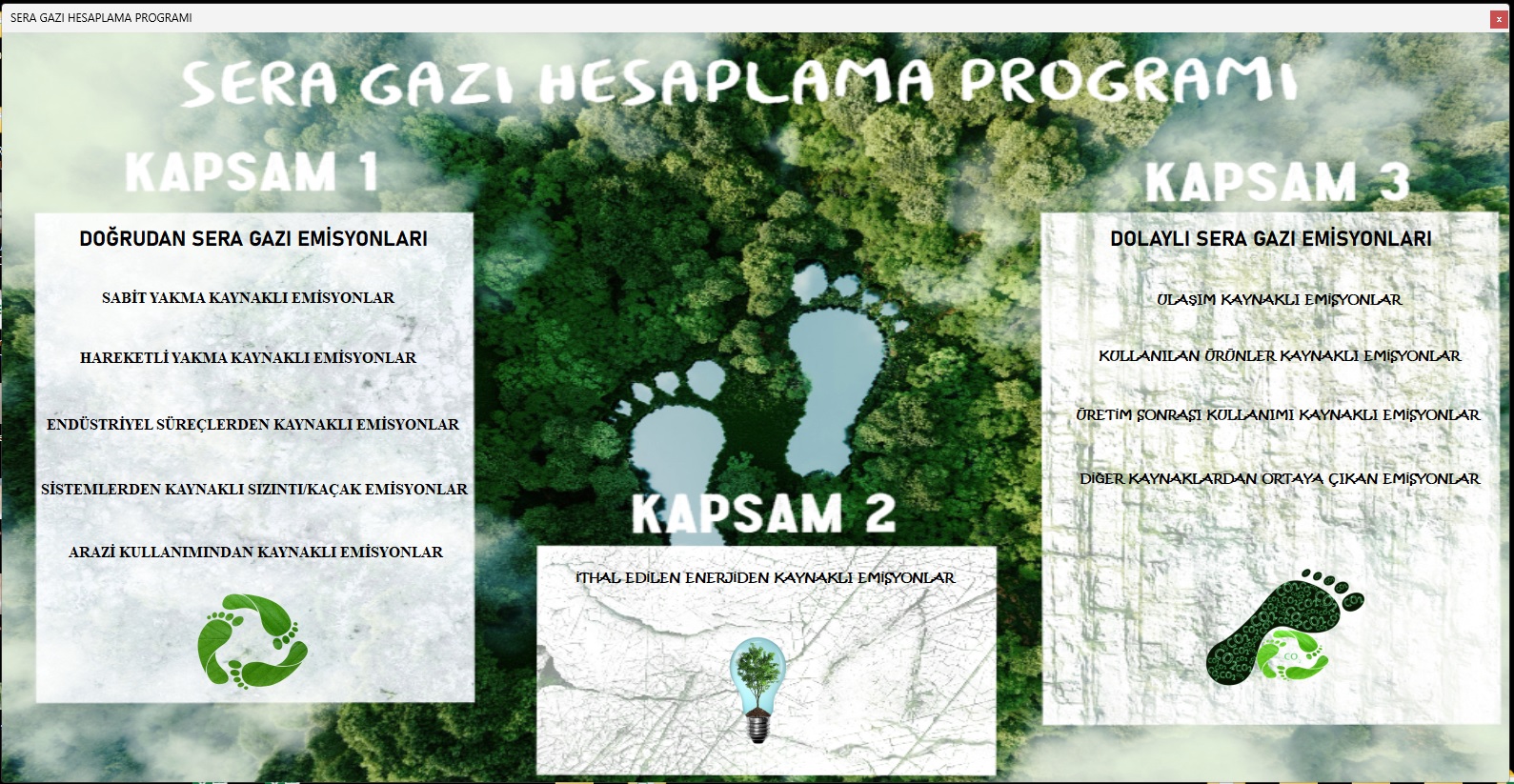 SERA GAZI HESAPLAMA PROGRAMI

x

SERA GAZI HESAPLAMA PROGRAMI

KAPSAM 1

DOĞRUDAN SERA GAZI EMİSYONLARI

SABİT YAKMA KAYNAKLI EMİSYONLAR

HAREKETLİ YAKMA KAYNAKLI EMİSYONLAR

ENDÜSTRİYEL SÜREÇLERDEN KAYNAKLI EMİSYONLAR

SİSTEMLERDEN KAYNAKLI SIZINTI/KAÇAK EMİSYONLAR

ARAZİ KULLANIMINDAN KAYNAKLI EMİSYONLAR

KAPSAM 2

İTHAL EDİLEN ENERJİDEN KAYNAKLI EMİSYONLAR

KAPSAM 3

DOLAYLI SERA GAZI EMİSYONLARI

ULAŞIM KAYNAKLI EMİSYONLAR

KULLANILAN ÜRÜNLER KAYNAKLI EMİSYONLAR

ÜRETİM SONRASI KULLANIMI KAYNAKLI EMİSYONLAR

DİĞER KAYNAKLARDAN ORTAYA ÇIKAN EMİSYONLAR

CO